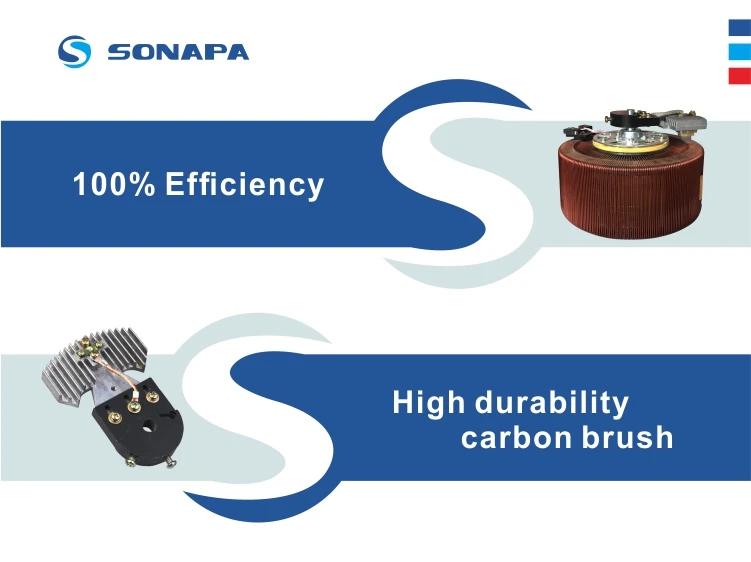 SONAPA

100% Efficiency

High durability carbon brush